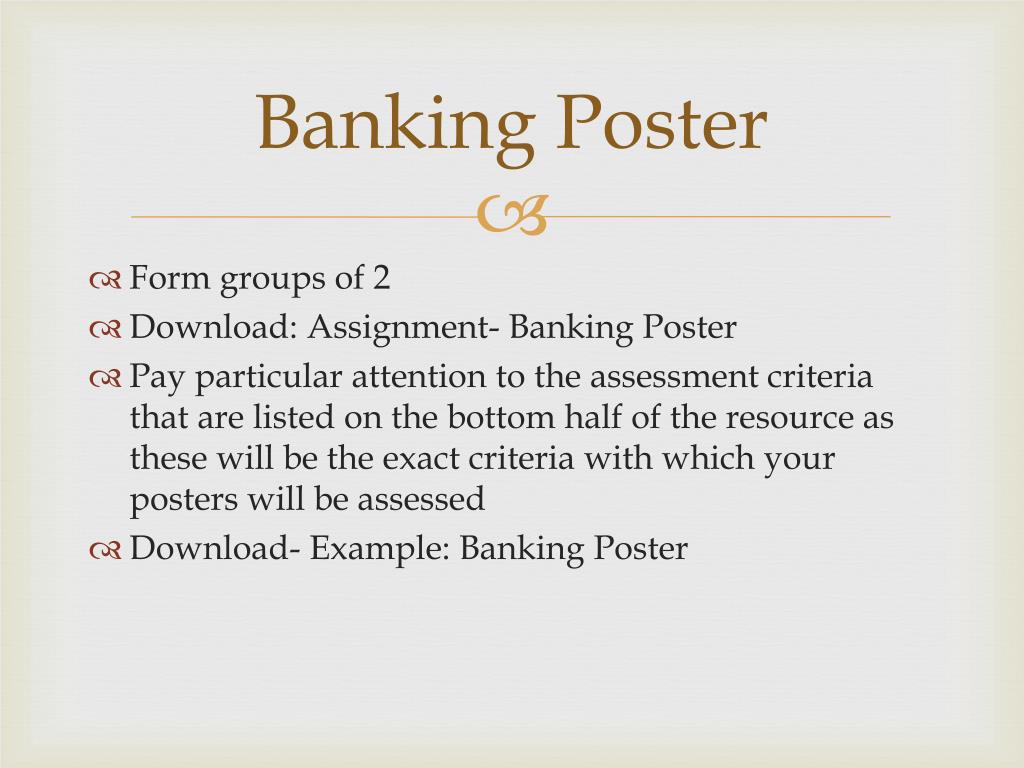 Banking Poster

Form groups of 2
Download: Assignment- Banking Poster
Pay particular attention to the assessment criteria that are listed on the bottom half of the resource as these will be the exact criteria with which your posters will be assessed
Download- Example: Banking Poster